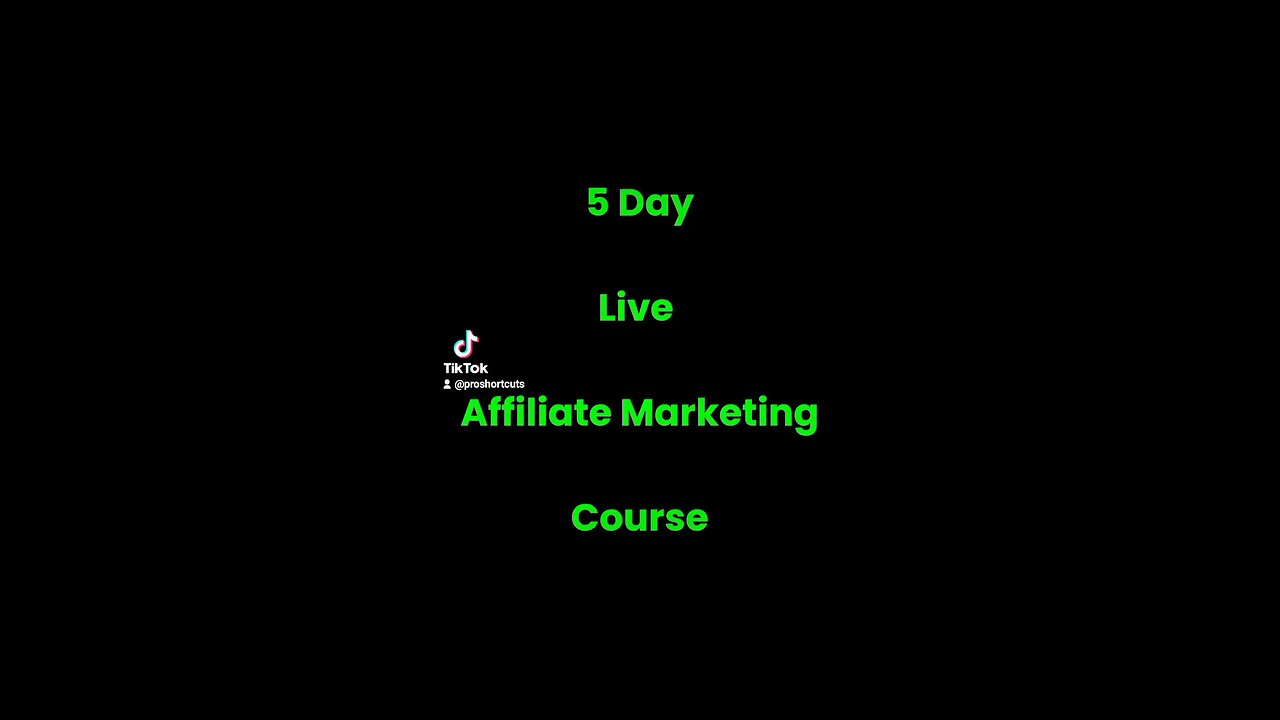 5 Day

Live

TikTok
@proshortcuts

Affiliate Marketing

Course